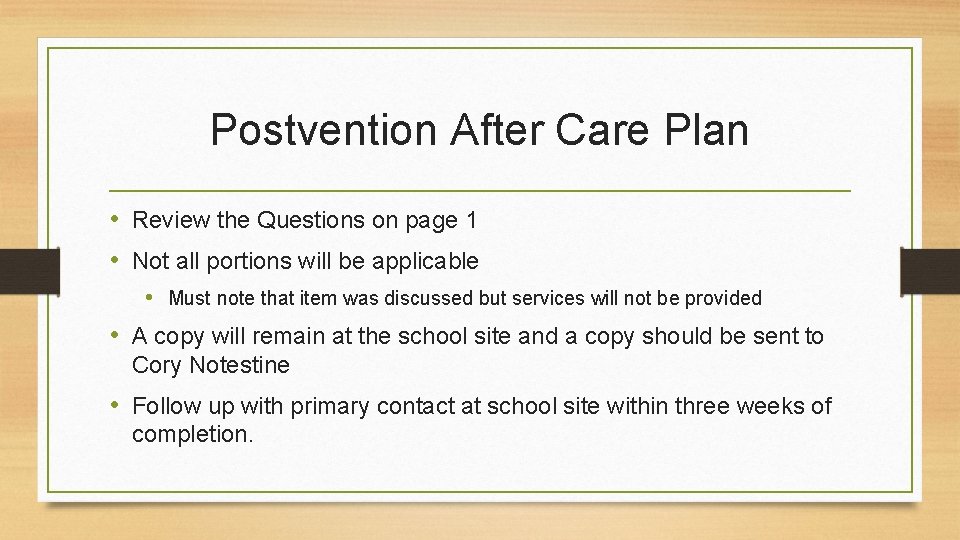 Postvention After Care Plan

• Review the Questions on page 1
• Not all portions will be applicable
  • Must note that item was discussed but services will not be provided
• A copy will remain at the school site and a copy should be sent to Cory Notestine
• Follow up with primary contact at school site within three weeks of completion.